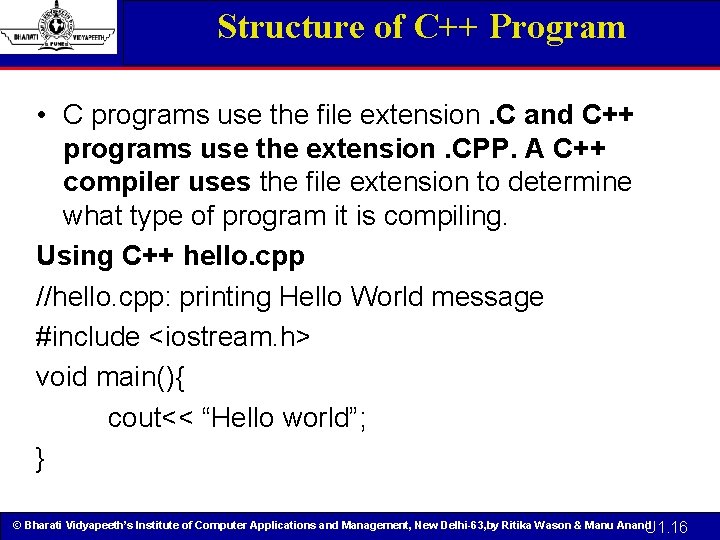 BHARATI VIDYAPEETH PUNE

Structure of C++ Program

• C programs use the file extension .C and C++ programs use the extension .CPP. A C++ compiler uses the file extension to determine what type of program it is compiling.

Using C++ hello.cpp

//hello.cpp: printing Hello World message

#include <iostream.h>

void main(){

cout<< “Hello world”;

}

© Bharati Vidyapeeth's Institute of Computer Applications and Management, New Delhi-63,by Ritika Wason & Manu Anand U1.16